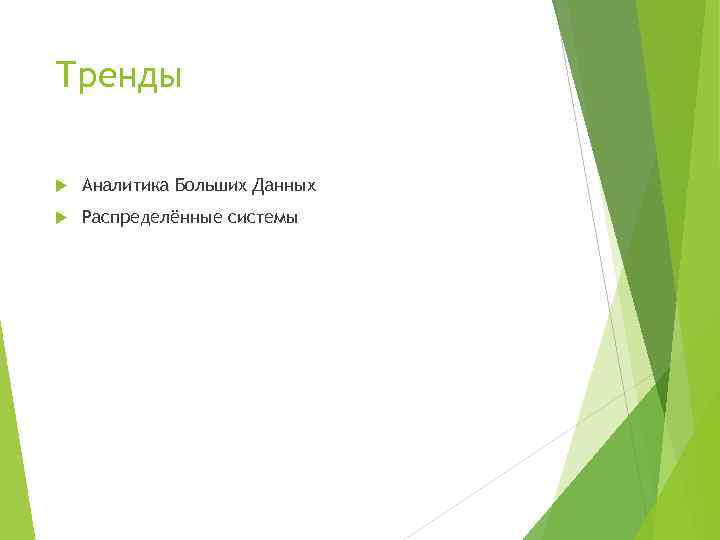 Тренды

Аналитика Больших Данных

Распределённые системы